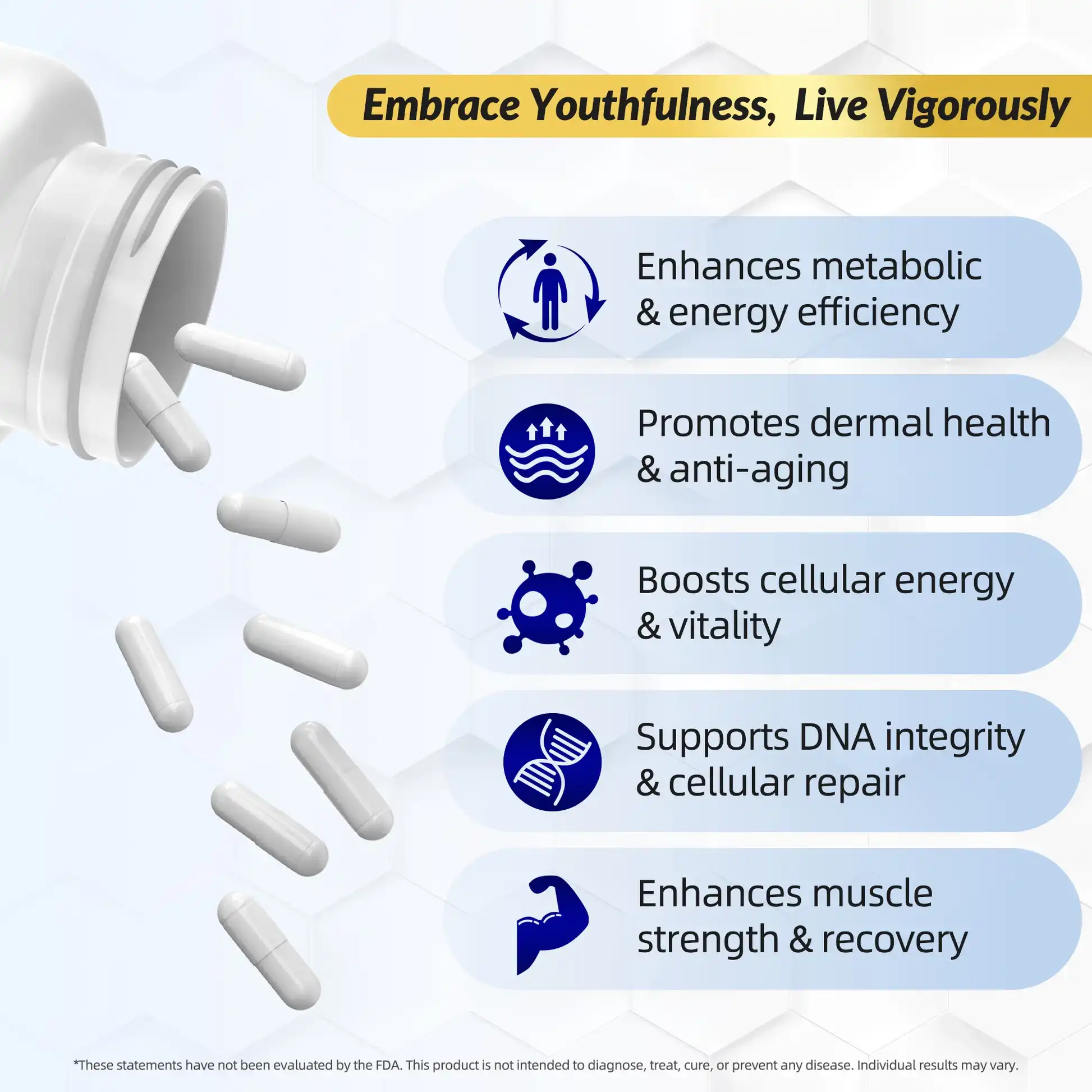 Embrace Youthfulness, Live Vigorously

Enhances metabolic & energy efficiency

Promotes dermal health & anti-aging

Boosts cellular energy & vitality

Supports DNA integrity & cellular repair

Enhances muscle strength & recovery

*These statements have not been evaluated by the FDA. This product is not intended to diagnose, treat, cure, or prevent any disease. Individual results may vary.